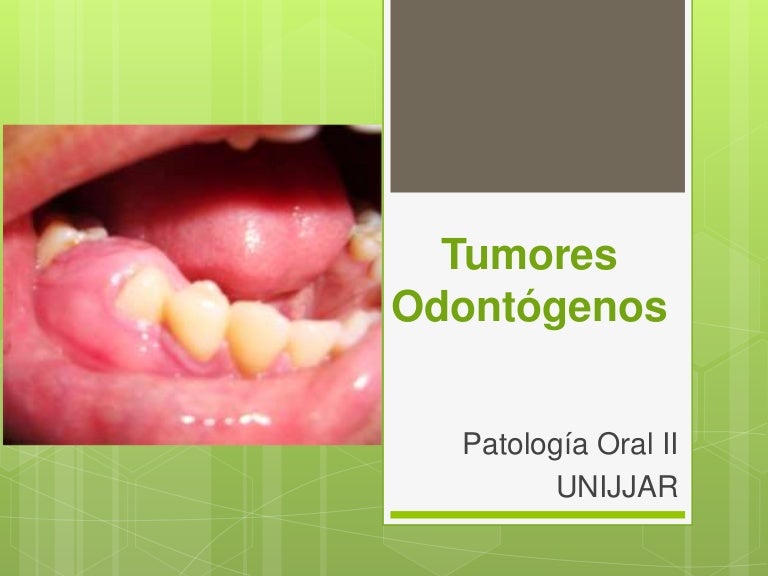 Tumores Odontógenos

Patología Oral II
UNIJJAR